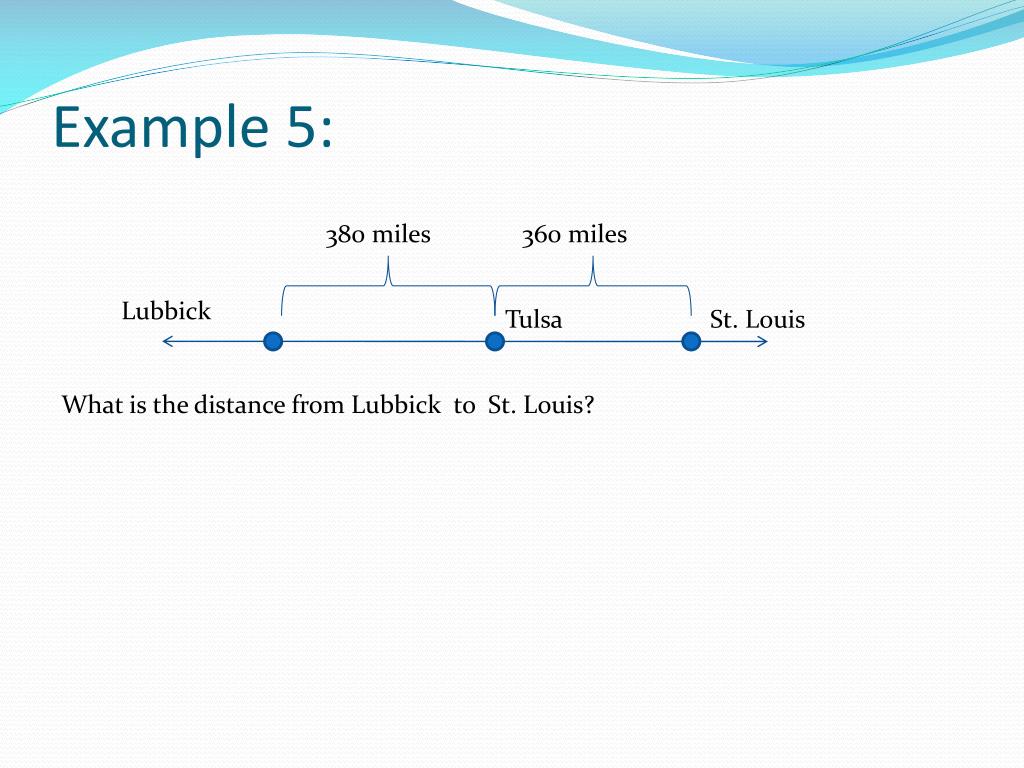 Example 5:

380 miles

360 miles

Lubbick

Tulsa

St. Louis

What is the distance from Lubbick to St. Louis?